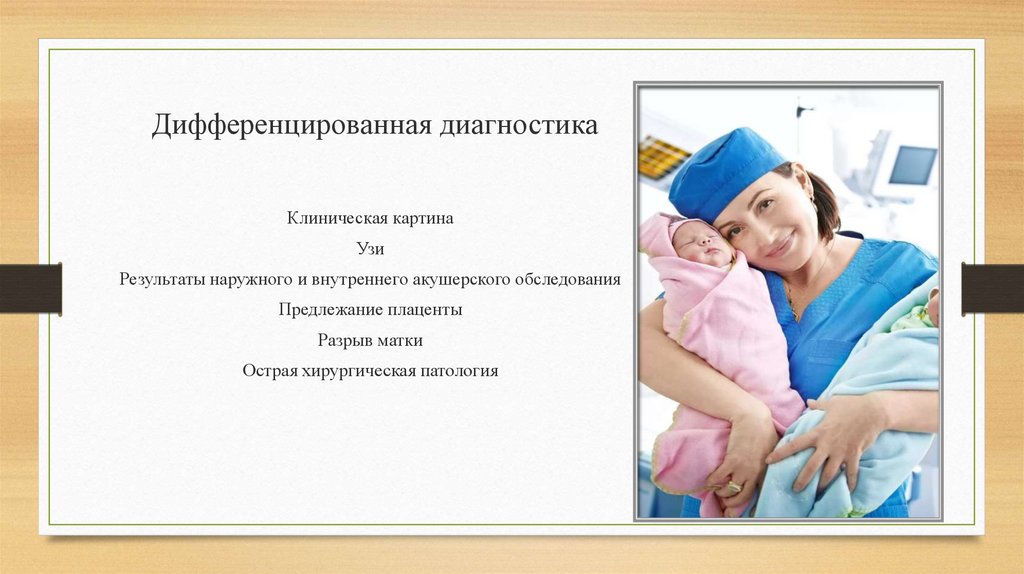 Дифференцированная диагностика

Клиническая картина
Узи
Результаты наружного и внутреннего акушерского обследования
Предлежание плаценты
Разрыв матки
Острая хирургическая патология